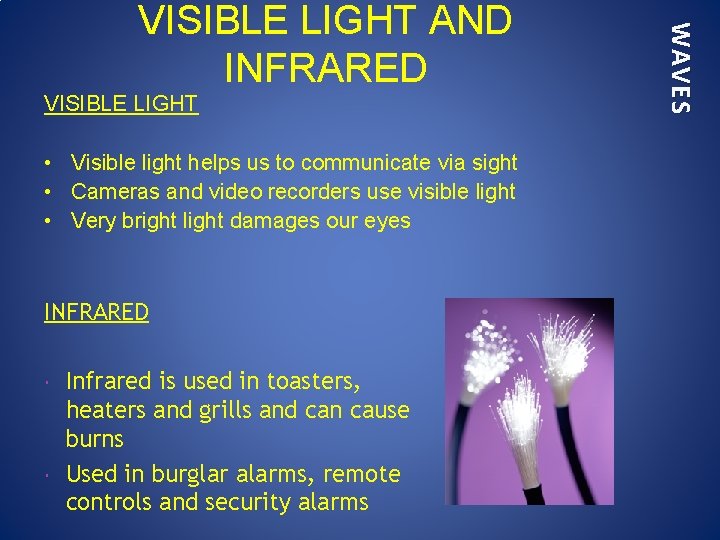 VISIBLE LIGHT AND INFRARED

WAVES

VISIBLE LIGHT

• Visible light helps us to communicate via sight
• Cameras and video recorders use visible light
• Very bright light damages our eyes

INFRARED

• Infrared is used in toasters, heaters and grills and can cause burns
• Used in burglar alarms, remote controls and security alarms